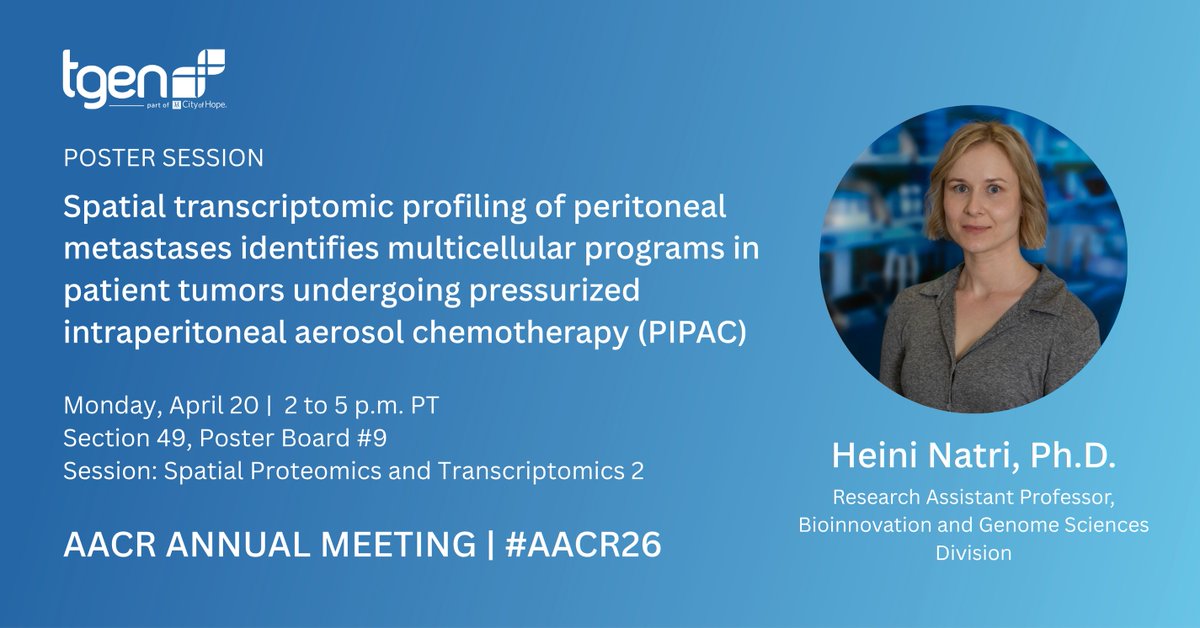 tgen
part of City of Hope.

POSTER SESSION

Spatial transcriptomic profiling of peritoneal metastases identifies multicellular programs in patient tumors undergoing pressurized intraperitoneal aerosol chemotherapy (PIPAC)

Monday, April 20 | 2 to 5 p.m. PT
Section 49, Poster Board #9
Session: Spatial Proteomics and Transcriptomics 2

AACR ANNUAL MEETING | #AACR26

Heini Natri, Ph.D.

Research Assistant Professor, Bioinnovation and Genome Sciences Division